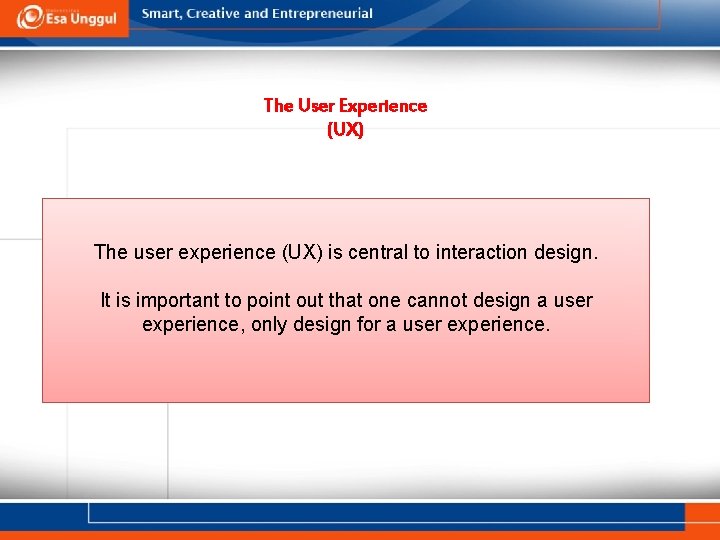 Esa Unggul

Smart, Creative and Entrepreneurial

The User Experience
(UX)

The user experience (UX) is central to interaction design.

It is important to point out that one cannot design a user experience, only design for a user experience.